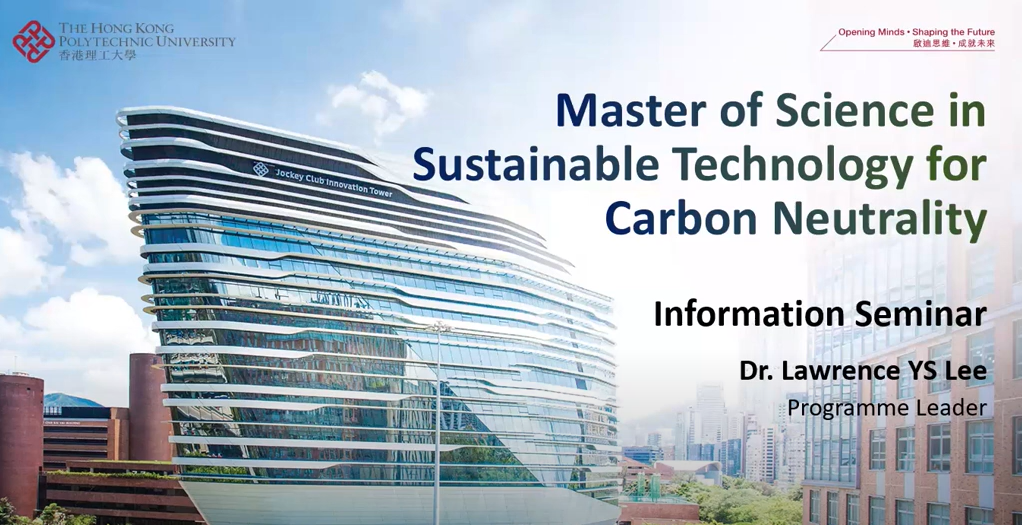 THE HONG KONG POLYTECHNIC UNIVERSITY
香港理工大學

Opening Minds • Shaping the Future
啟迪思維 • 成就未來

Jockey Club Innovation Tower

Master of Science in Sustainable Technology for Carbon Neutrality

Information Seminar

Dr. Lawrence YS Lee
Programme Leader